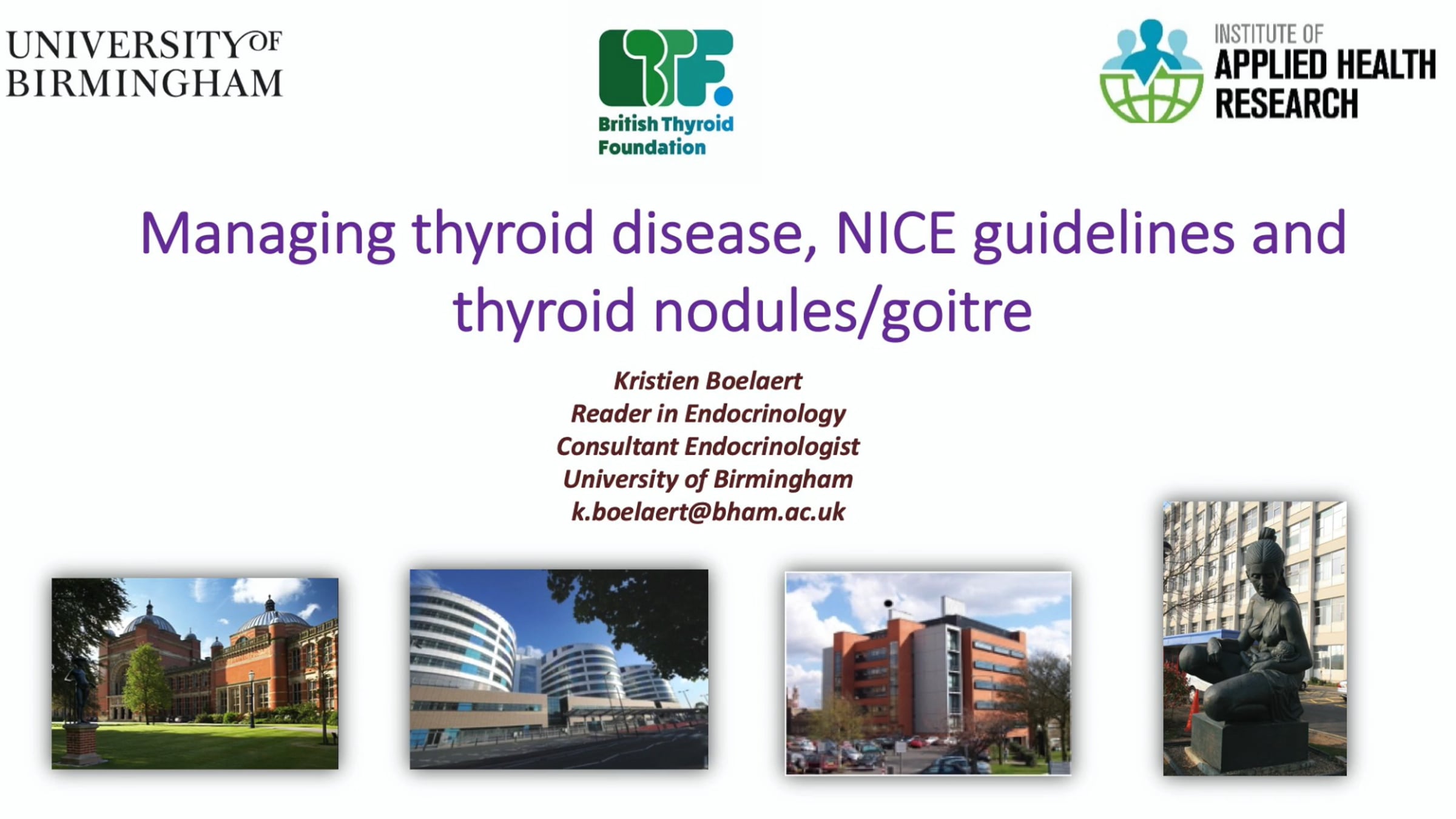 UNIVERSITY OF BIRMINGHAM

BTF
British Thyroid Foundation

INSTITUTE OF APPLIED HEALTH RESEARCH

Managing thyroid disease, NICE guidelines and thyroid nodules/goitre

Kristien Boelaert
Reader in Endocrinology
Consultant Endocrinologist
University of Birmingham
k.boelaert@bham.ac.uk